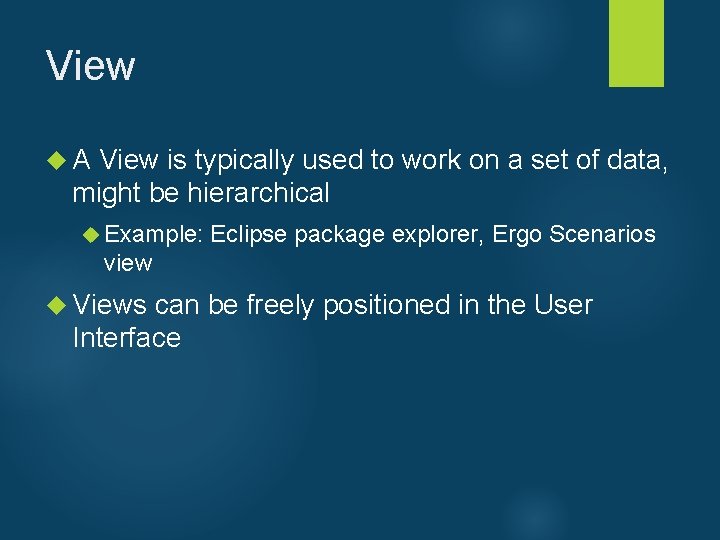 View

A View is typically used to work on a set of data, might be hierarchical

Example: Eclipse package explorer, Ergo Scenarios view

Views can be freely positioned in the User Interface